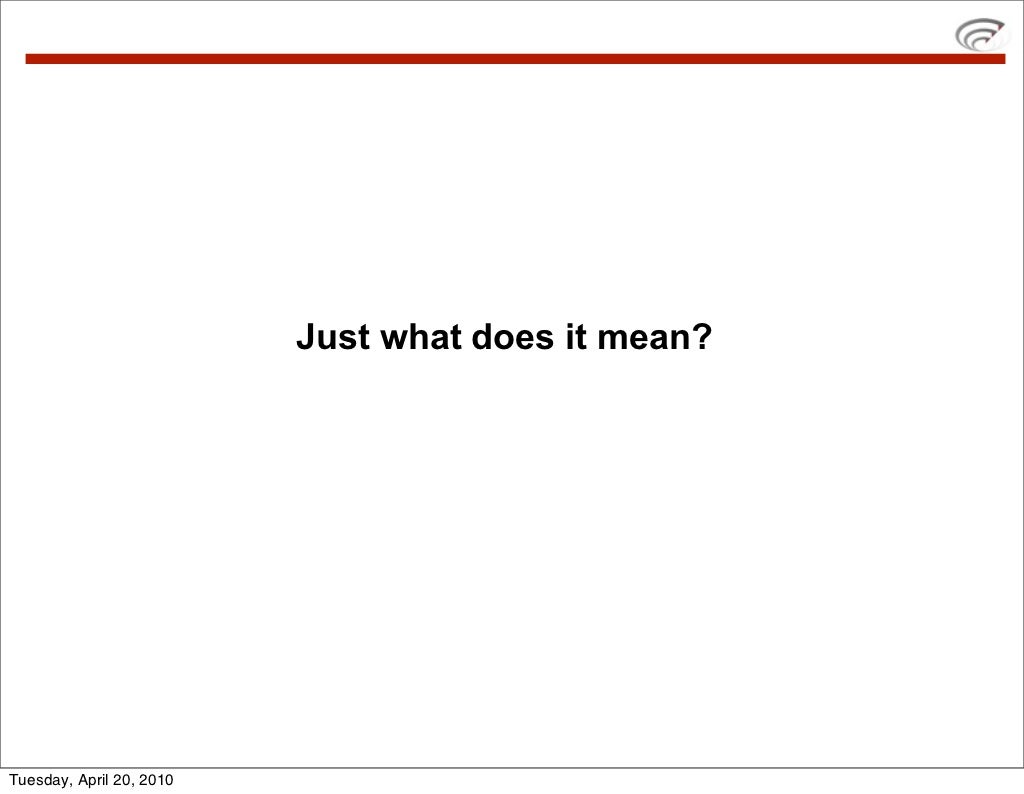 Just what does it mean?

Tuesday, April 20, 2010